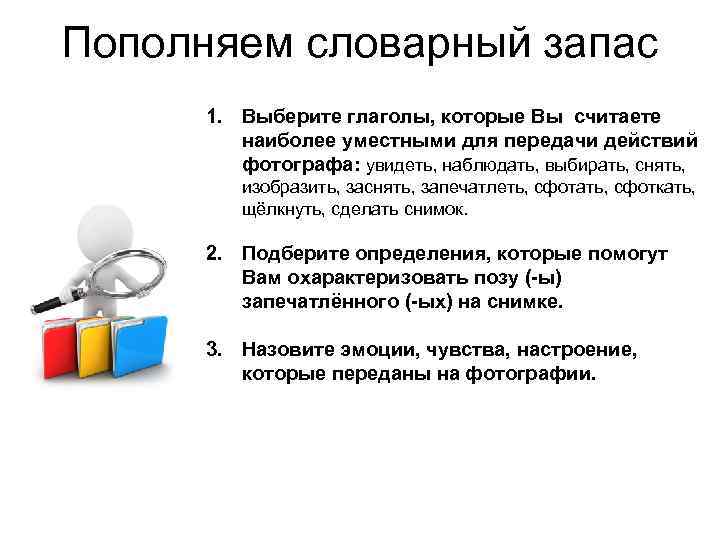 Пополняем словарный запас

1. Выберите глаголы, которые Вы считаете наиболее уместными для передачи действий фотографа: увидеть, наблюдать, выбирать, снять, изобразить, заснять, запечатлеть, сфотать, сфоткать, щёлкнуть, сделать снимок.

2. Подберите определения, которые помогут Вам охарактеризовать позу (-ы) запечатлённого (-ых) на снимке.

3. Назовите эмоции, чувства, настроение, которые переданы на фотографии.